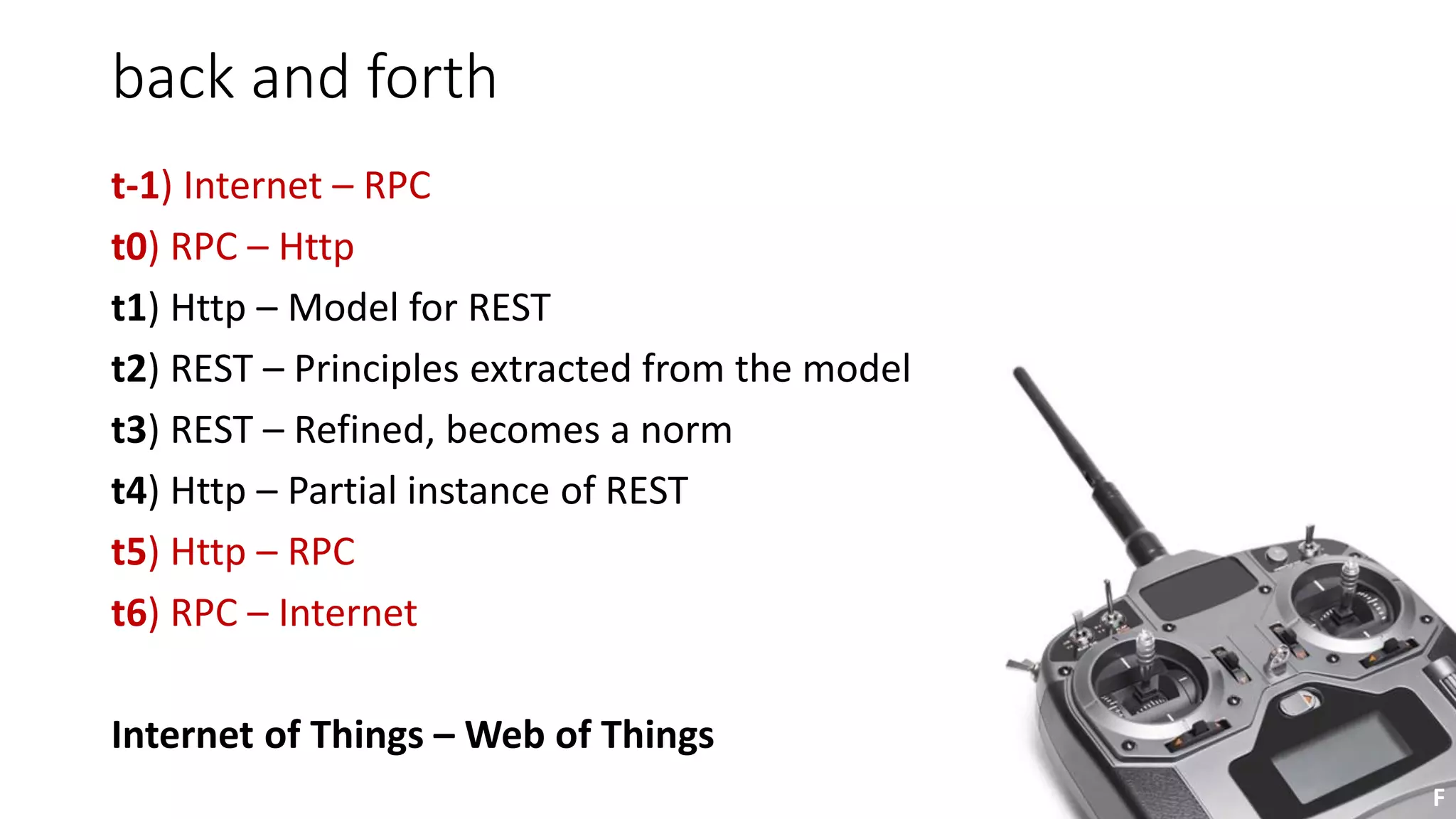 back and forth

t-1) Internet – RPC

t0) RPC – Http

t1) Http – Model for REST

t2) REST – Principles extracted from the model

t3) REST – Refined, becomes a norm

t4) Http – Partial instance of REST

t5) Http – RPC

t6) RPC – Internet

Internet of Things – Web of Things

F